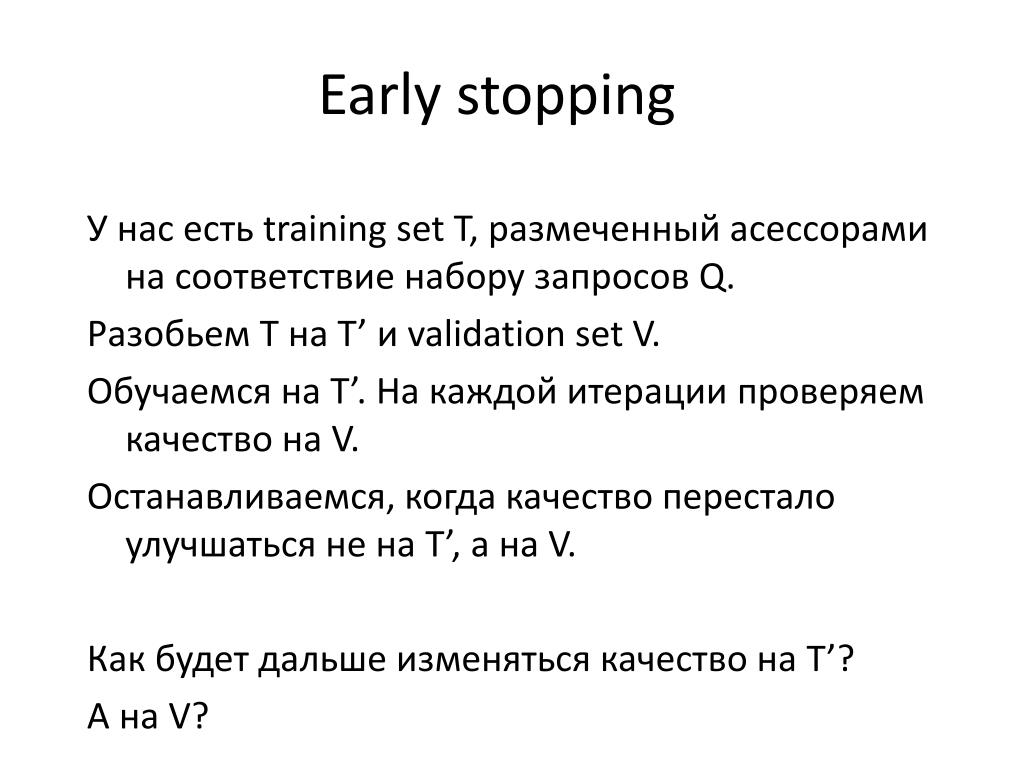 Early stopping

У нас есть training set T, размеченный асессорами на соответствие набору запросов Q.

Разобьем T на T’ и validation set V.

Обучаемся на T’. На каждой итерации проверяем качество на V.

Останавливаемся, когда качество перестало улучшаться не на T’, а на V.

Как будет дальше изменяться качество на T’?

А на V?